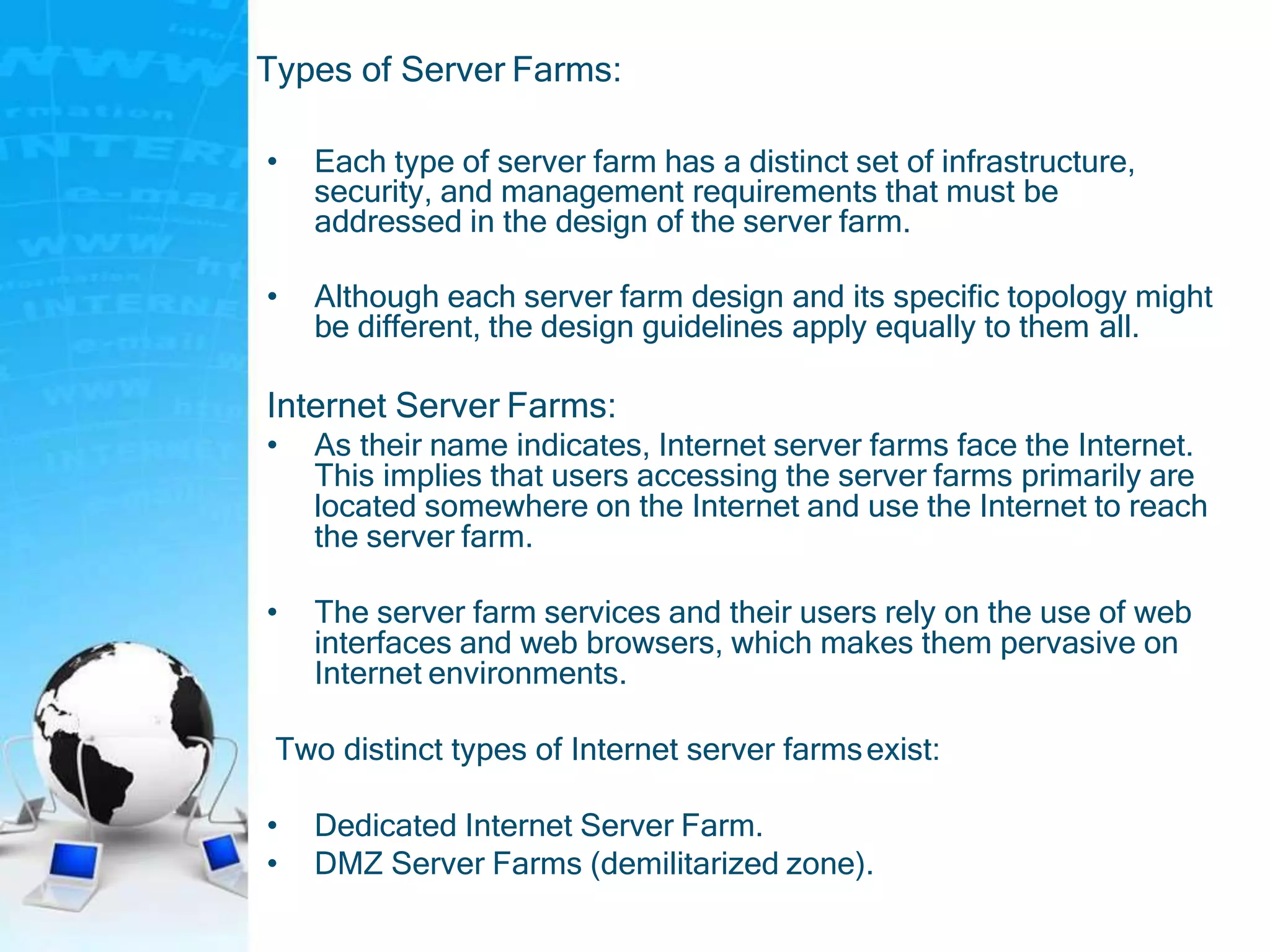 Types of Server Farms:

• Each type of server farm has a distinct set of infrastructure, security, and management requirements that must be addressed in the design of the server farm.

• Although each server farm design and its specific topology might be different, the design guidelines apply equally to them all.

Internet Server Farms:

• As their name indicates, Internet server farms face the Internet. This implies that users accessing the server farms primarily are located somewhere on the Internet and use the Internet to reach the server farm.

• The server farm services and their users rely on the use of web interfaces and web browsers, which makes them pervasive on Internet environments.

Two distinct types of Internet server farms exist:

• Dedicated Internet Server Farm.
• DMZ Server Farms (demilitarized zone).